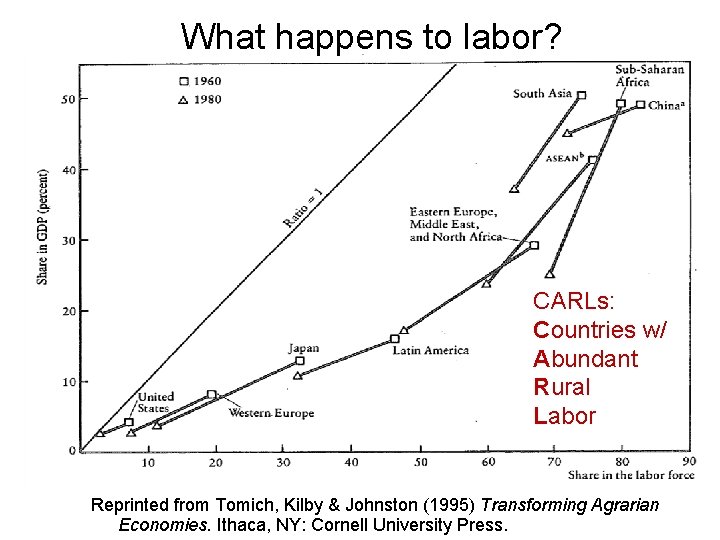 What happens to labor?

□ 1960
△ 1980

Share in GDP (percent)

50
40
30
20
10
0

Ratio = 1

South Asia
Sub-Saharan Africa
China$^a$
ASEAN$^b$
Eastern Europe, Middle East, and North Africa
Japan
Latin America
United States
Western Europe

CARLs:
Countries w/
Abundant
Rural
Labor

10 20 30 40 50 60 70 80 90
Share in the labor force

Reprinted from Tomich, Kilby & Johnston (1995) Transforming Agrarian Economies. Ithaca, NY: Cornell University Press.